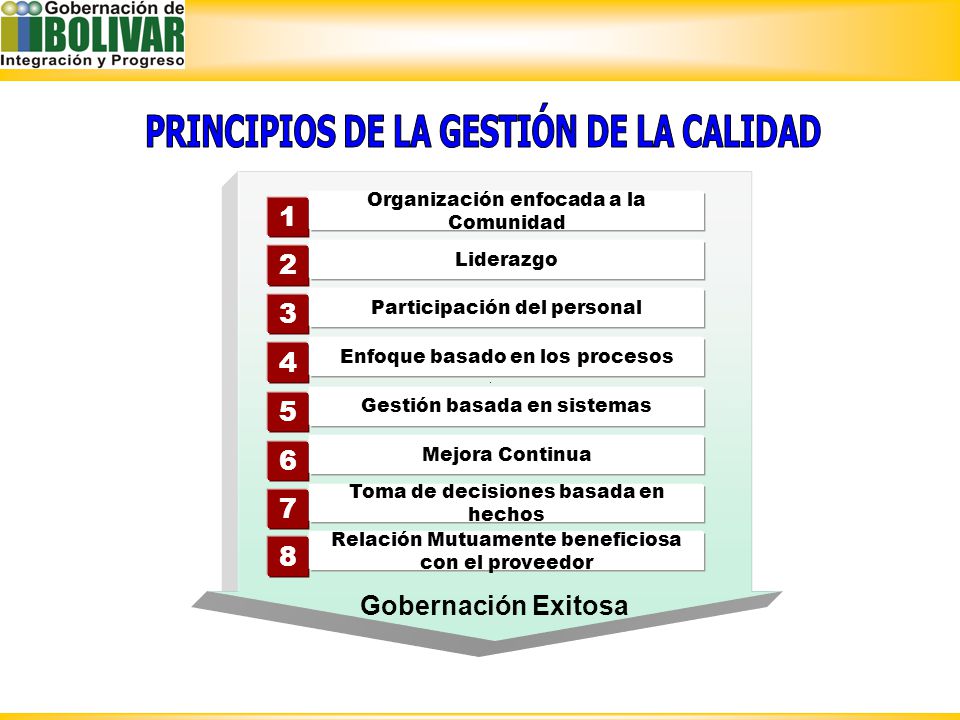 Gobernación de
BOLIVAR
Integración y Progreso

PRINCIPIOS DE LA GESTIÓN DE LA CALIDAD

1 Organización enfocada a la Comunidad

2 Liderazgo

3 Participación del personal

4 Enfoque basado en los procesos

5 Gestión basada en sistemas

6 Mejora Continua

7 Toma de decisiones basada en hechos

8 Relación Mutuamente beneficiosa con el proveedor

Gobernación Exitosa